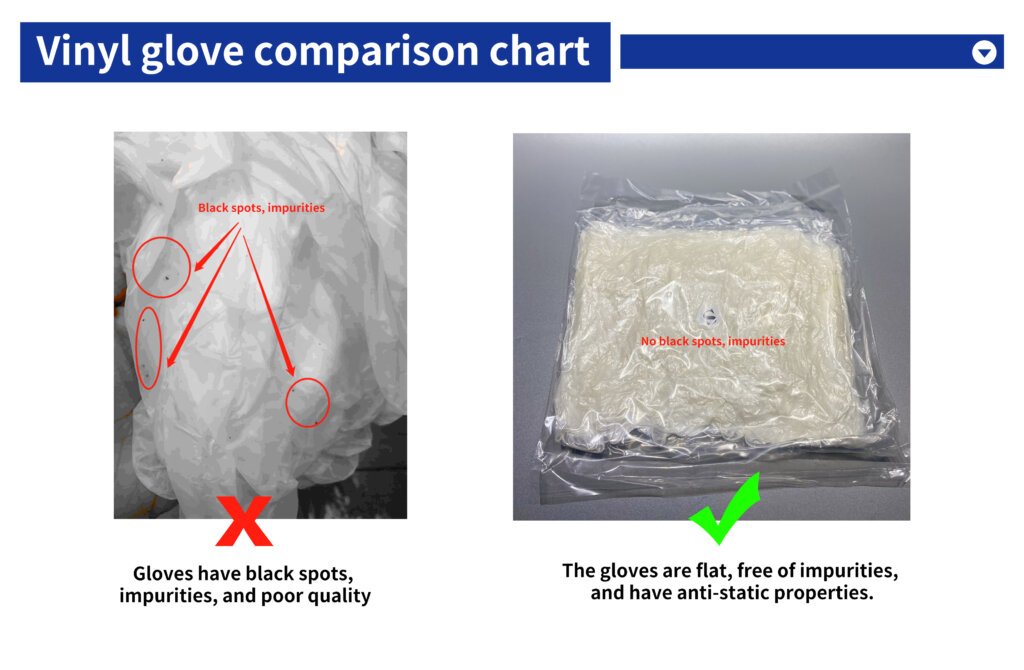 Vinyl glove comparison chart

Black spots, impurities

Gloves have black spots, impurities, and poor quality

No black spots, impurities

The gloves are flat, free of impurities, and have anti-static properties.